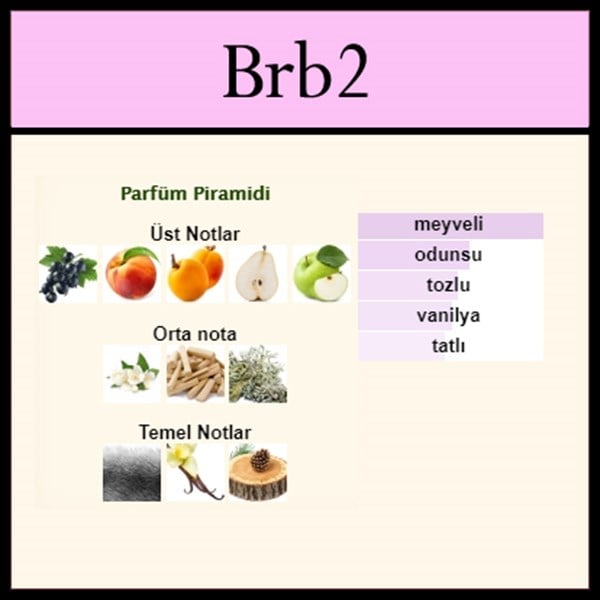 Brb2

Parfüm Piramidi

Üst Notlar

Orta nota

Temel Notlar

meyveli
odunsu
tozlu
vanilya
tatlı